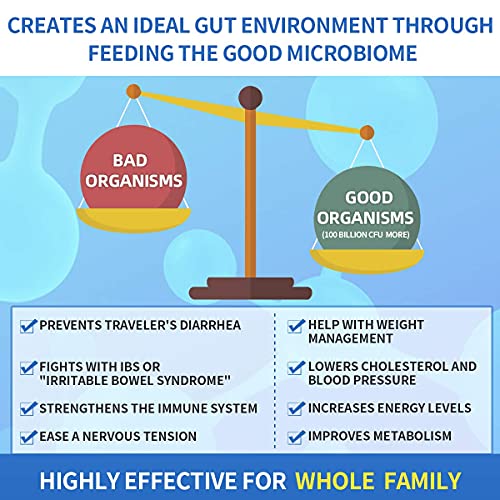 CREATES AN IDEAL GUT ENVIRONMENT THROUGH FEEDING THE GOOD MICROBIOME

BAD ORGANISMS

GOOD ORGANISMS
(100 BILLION CFU MORE)

PREVENTS TRAVELER'S DIARRHEA

FIGHTS WITH IBS OR "IRRITABLE BOWEL SYNDROME"

STRENGTHENS THE IMMUNE SYSTEM

EASE A NERVOUS TENSION

HELP WITH WEIGHT MANAGEMENT

LOWERS CHOLESTEROL AND BLOOD PRESSURE

INCREASES ENERGY LEVELS

IMPROVES METABOLISM

HIGHLY EFFECTIVE FOR WHOLE FAMILY